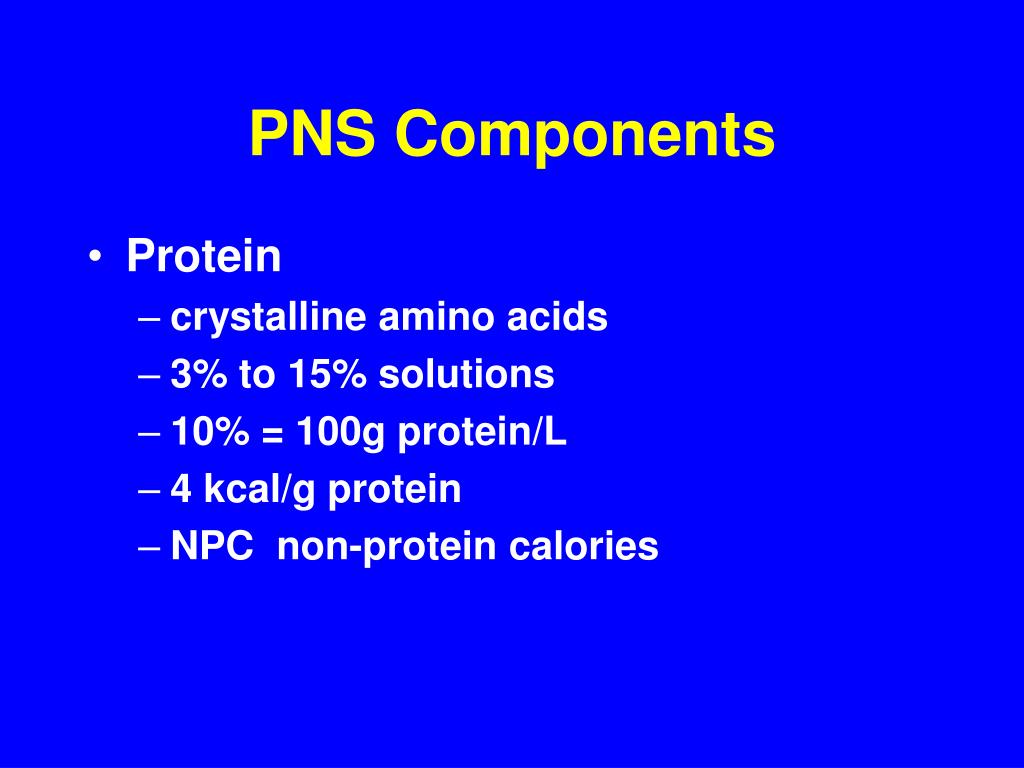 PNS Components

• Protein
– crystalline amino acids
– 3% to 15% solutions
– 10% = 100g protein/L
– 4 kcal/g protein
– NPC non-protein calories